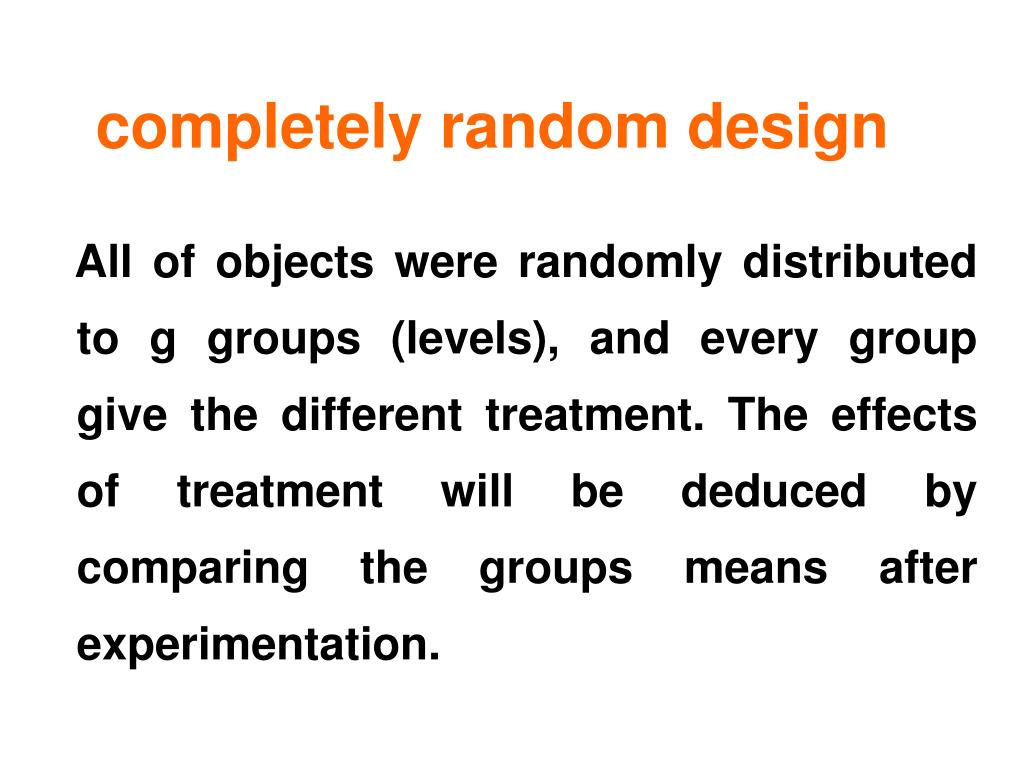 completely random design

All of objects were randomly distributed to g groups (levels), and every group give the different treatment. The effects of treatment will be deduced by comparing the groups means after experimentation.